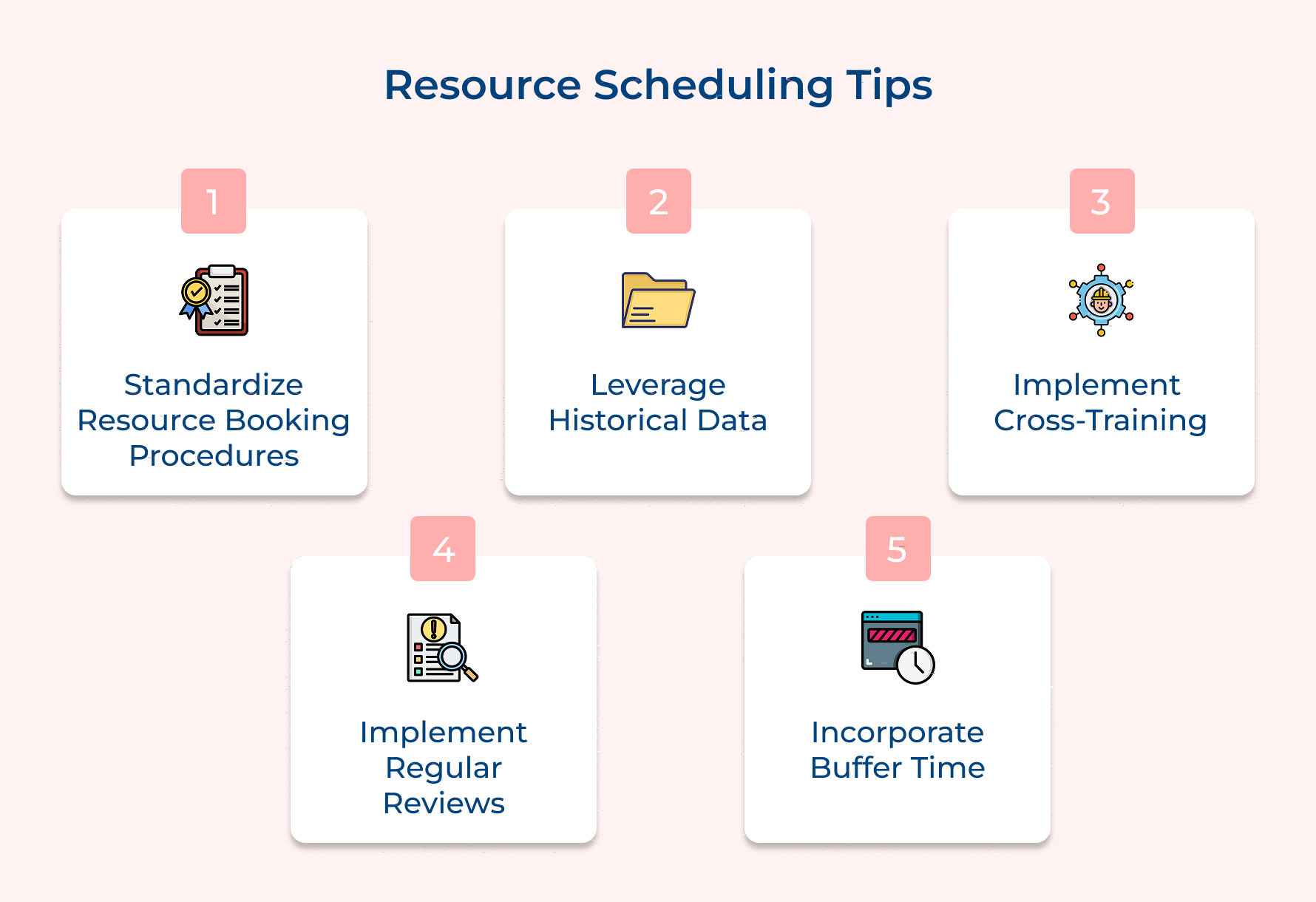 Resource Scheduling Tips

1

Standardize Resource Booking Procedures

2

Leverage Historical Data

3

Implement Cross-Training

4

Implement Regular Reviews

5

Incorporate Buffer Time